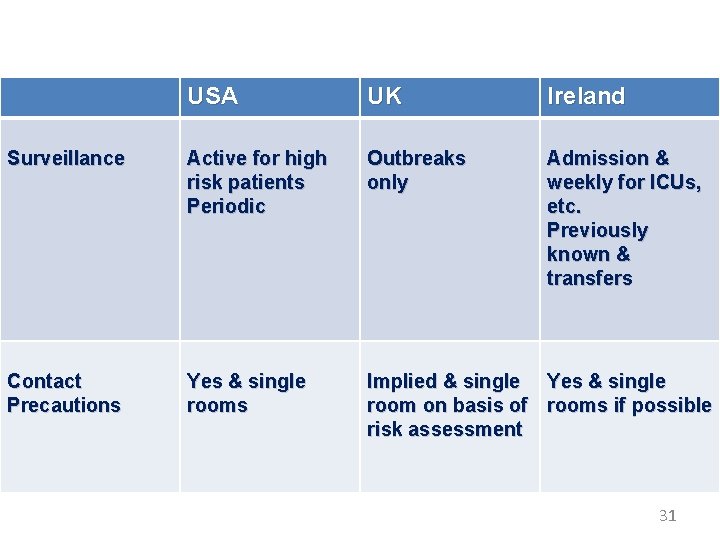 | | USA | UK | Ireland |
|---|---|---|---|
| Surveillance | Active for high risk patients Periodic | Outbreaks only | Admission & weekly for ICUs, etc. Previously known & transfers |
| Contact Precautions | Yes & single rooms | Implied & single room on basis of risk assessment | Yes & single rooms if possible |

31